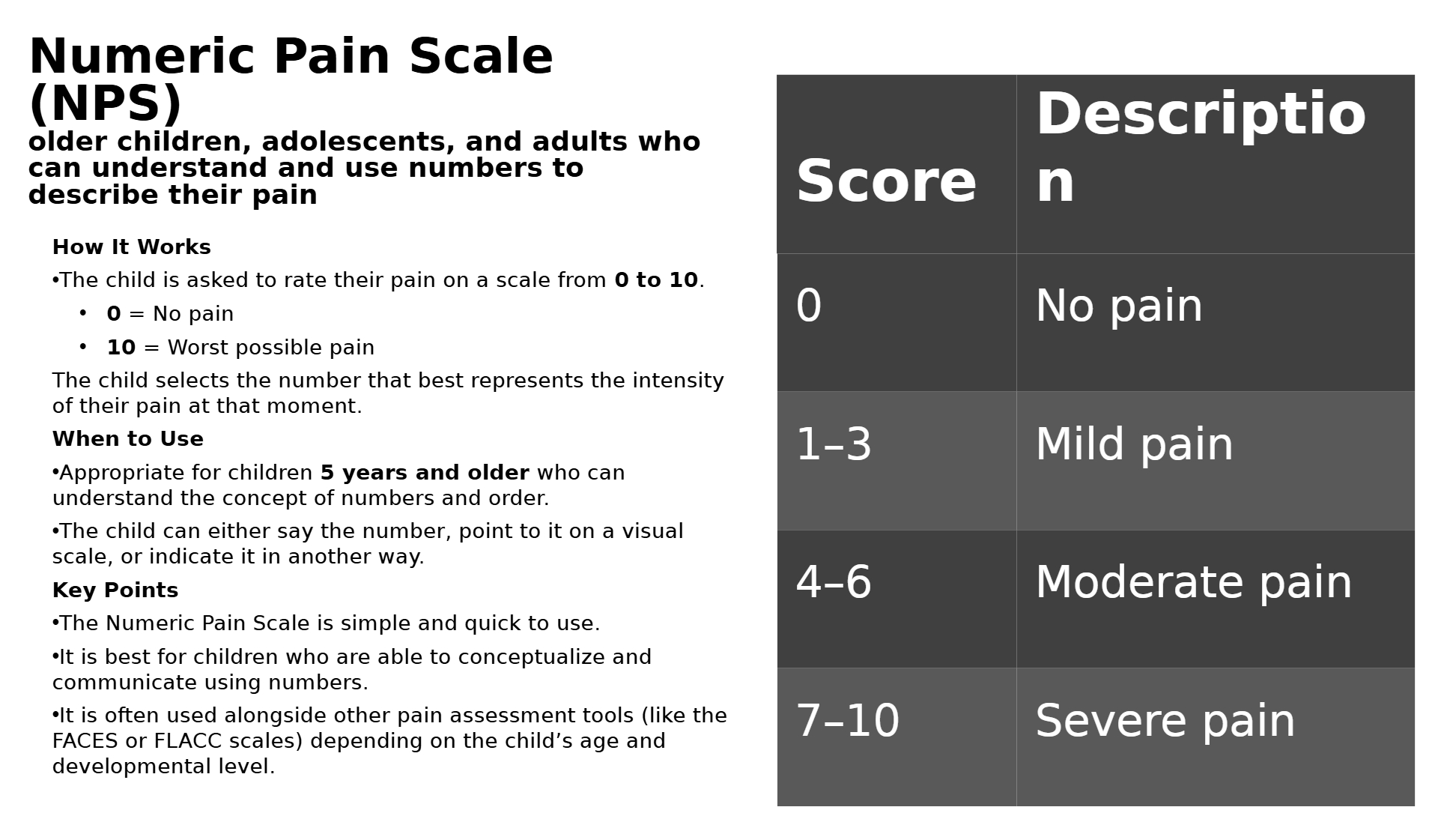 Numeric Pain Scale (NPS)

older children, adolescents, and adults who can understand and use numbers to describe their pain

How It Works

• The child is asked to rate their pain on a scale from 0 to 10.

• 0 = No pain

• 10 = Worst possible pain

The child selects the number that best represents the intensity of their pain at that moment.

When to Use

• Appropriate for children 5 years and older who can understand the concept of numbers and order.

• The child can either say the number, point to it on a visual scale, or indicate it in another way.

Key Points

• The Numeric Pain Scale is simple and quick to use.

• It is best for children who are able to conceptualize and communicate using numbers.

• It is often used alongside other pain assessment tools (like the FACES or FLACC scales) depending on the child's age and developmental level.

| Score | Description |
|---|---|
| 0 | No pain |
| 1–3 | Mild pain |
| 4–6 | Moderate pain |
| 7–10 | Severe pain |